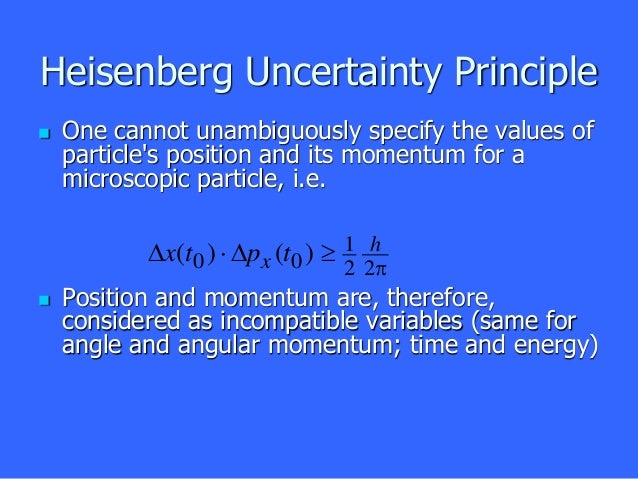 Heisenberg Uncertainty Principle

One cannot unambiguously specify the values of particle's position and its momentum for a microscopic particle, i.e.

$\Delta x(t_0) \cdot \Delta p_x(t_0) \geq \frac{1}{2} \frac{h}{2\pi}$

Position and momentum are, therefore, considered as incompatible variables (same for angle and angular momentum; time and energy)